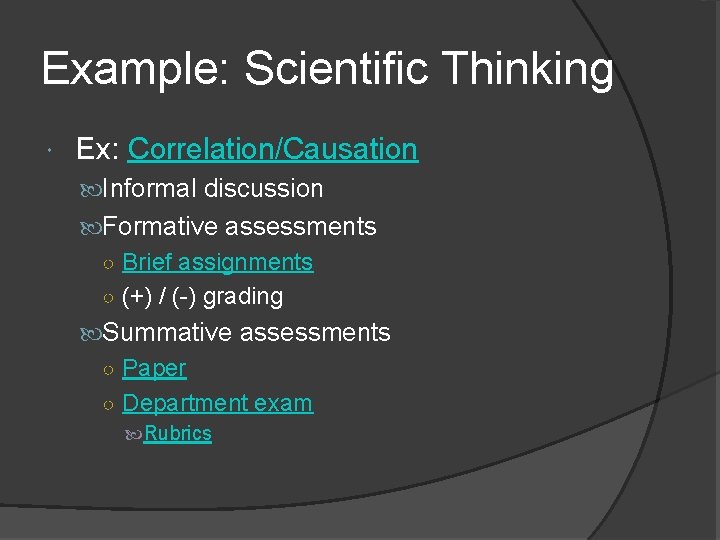 Example: Scientific Thinking

Ex: Correlation/Causation

Informal discussion

Formative assessments

Brief assignments

(+) / (-) grading

Summative assessments

Paper

Department exam

Rubrics